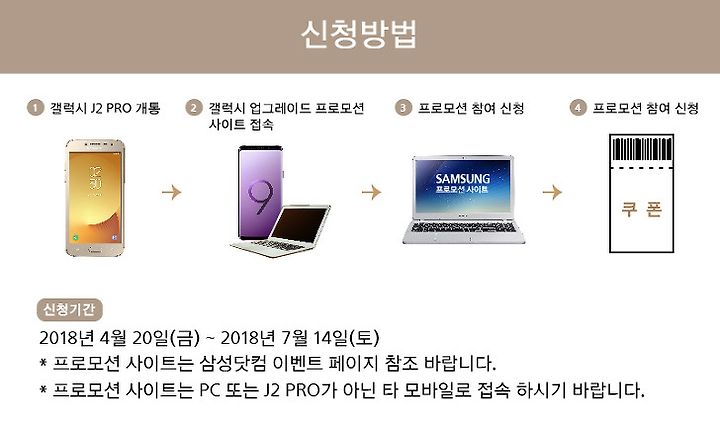 신청방법

1 갤럭시 J2 PRO 개통

2 갤럭시 업그레이드 프로모션 사이트 접속

3 프로모션 참여 신청

4 프로모션 참여 신청

SAMSUNG
프로모션 사이트

쿠 폰

신청기간

2018년 4월 20일(금) ~ 2018년 7월 14일(토)

* 프로모션 사이트는 삼성닷컴 이벤트 페이지 참조 바랍니다.

* 프로모션 사이트는 PC 또는 J2 PRO가 아닌 타 모바일로 접속 하시기 바랍니다.